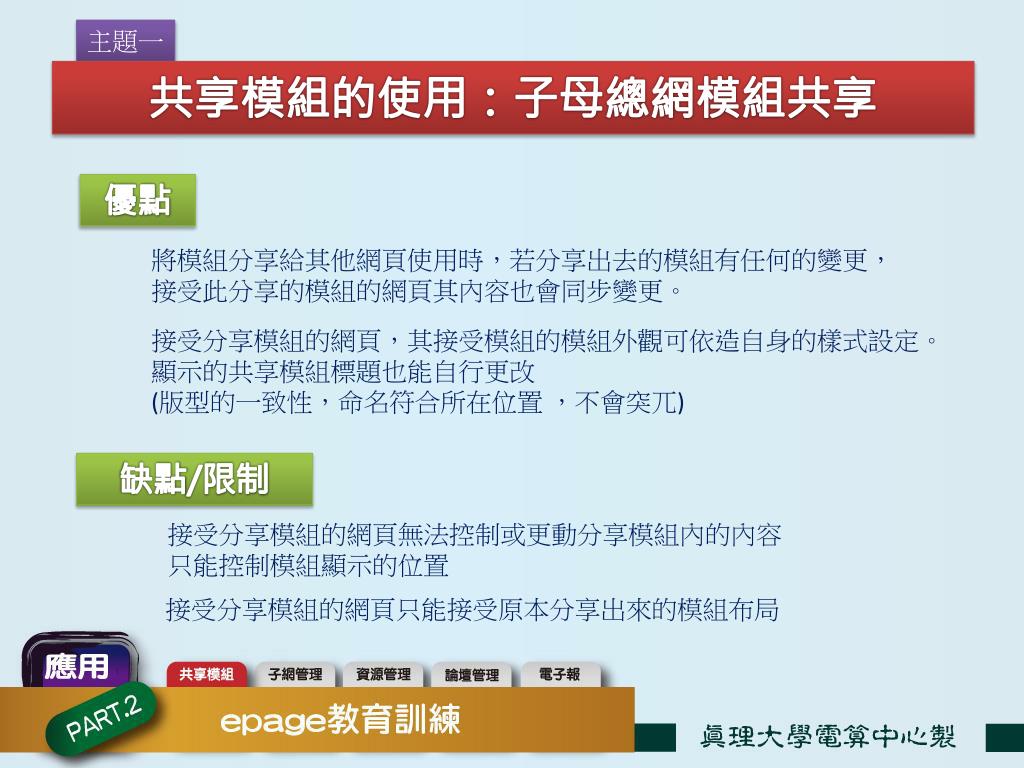 主題一

共享模組的使用：子母總網模組共享

優點

將模組分享給其他網頁使用時，若分享出去的模組有任何的變更，接受此分享的模組的網頁其內容也會同步變更。

接受分享模組的網頁，其接受模組的模組外觀可依造自身的樣式設定。顯示的共享模組標題也能自行更改
(版型的一致性，命名符合所在位置 ，不會突兀)

缺點/限制

接受分享模組的網頁無法控制或更動分享模組內的內容
只能控制模組顯示的位置

接受分享模組的網頁只能接受原本分享出來的模組布局

應用

共享模組 子網管理 資源管理 論壇管理 電子報

PART.2

epage教育訓練

真理大學電算中心製